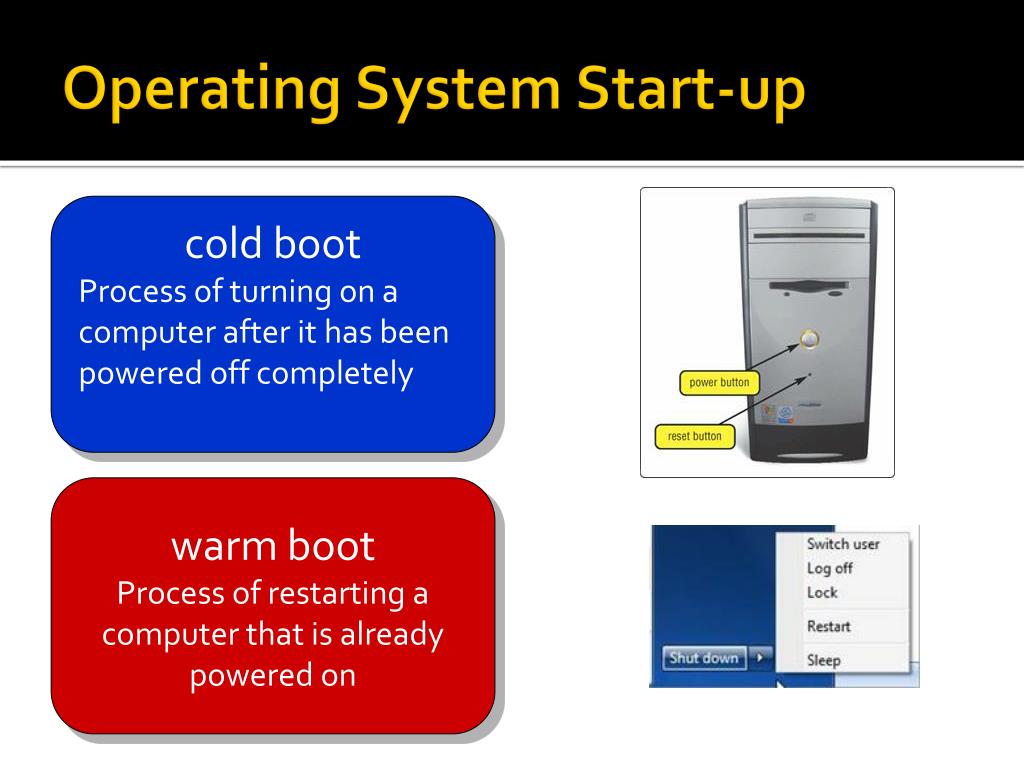 Operating System Start-up

cold boot
Process of turning on a computer after it has been powered off completely

power button

reset button

warm boot
Process of restarting a computer that is already powered on

Switch user
Log off
Lock
Restart
Sleep
Shut down